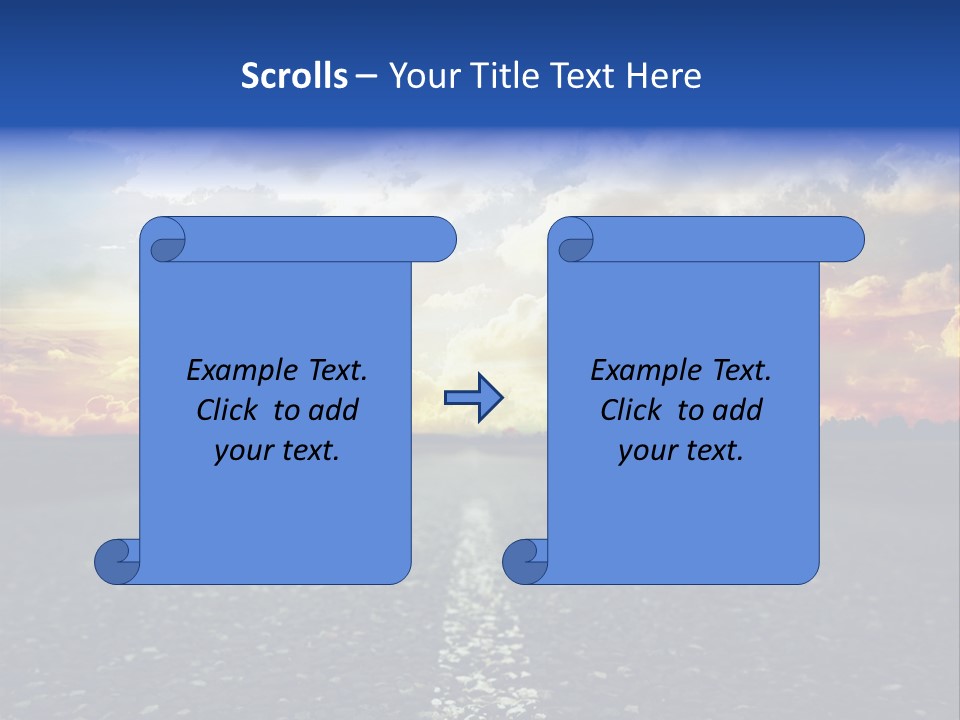 Scrolls – Your Title Text Here

Example Text. Click to add your text.

Example Text. Click to add your text.